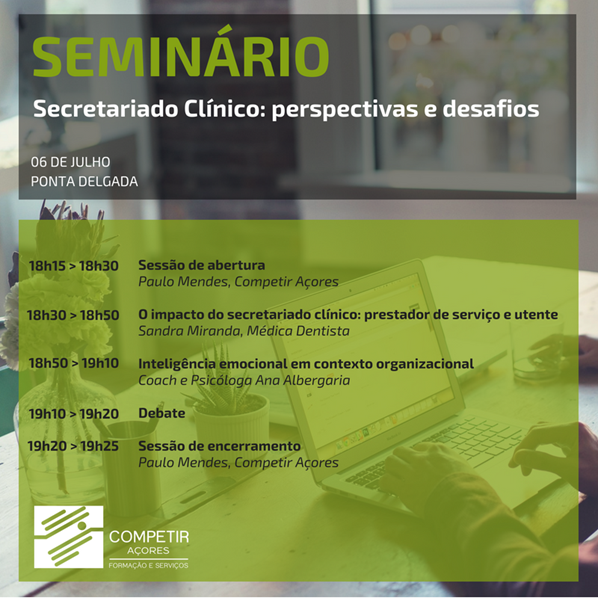 SEMINÁRIO

Secretariado Clínico: perspectivas e desafios

06 DE JULHO
PONTA DELGADA

18h15 > 18h30 Sessão de abertura
Paulo Mendes, Competir Açores

18h30 > 18h50 O impacto do secretariado clínico: prestador de serviço e utente
Sandra Miranda, Médica Dentista

18h50 > 19h10 Inteligência emocional em contexto organizacional
Coach e Psicóloga Ana Albergaria

19h10 > 19h20 Debate

19h20 > 19h25 Sessão de encerramento
Paulo Mendes, Competir Açores

COMPETIR
AÇORES
FORMAÇÃO E SERVIÇOS